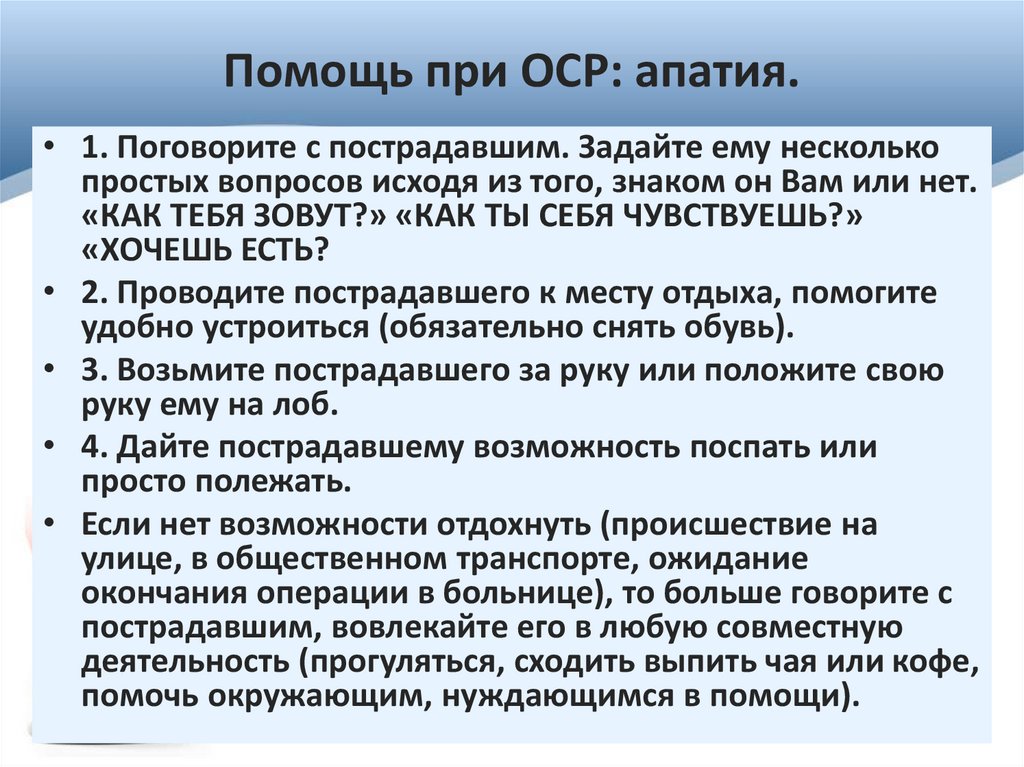 Помощь при ОСР: апатия.

• 1. Поговорите с пострадавшим. Задайте ему несколько простых вопросов исходя из того, знаком он Вам или нет. «КАК ТЕБЯ ЗОВУТ?» «КАК ТЫ СЕБЯ ЧУВСТВУЕШЬ?» «ХОЧЕШЬ ЕСТЬ?

• 2. Проводите пострадавшего к месту отдыха, помогите удобно устроиться (обязательно снять обувь).

• 3. Возьмите пострадавшего за руку или положите свою руку ему на лоб.

• 4. Дайте пострадавшему возможность поспать или просто полежать.

• Если нет возможности отдохнуть (происшествие на улице, в общественном транспорте, ожидание окончания операции в больнице), то больше говорите с пострадавшим, вовлекайте его в любую совместную деятельность (прогуляться, сходить выпить чая или кофе, помочь окружающим, нуждающимся в помощи).